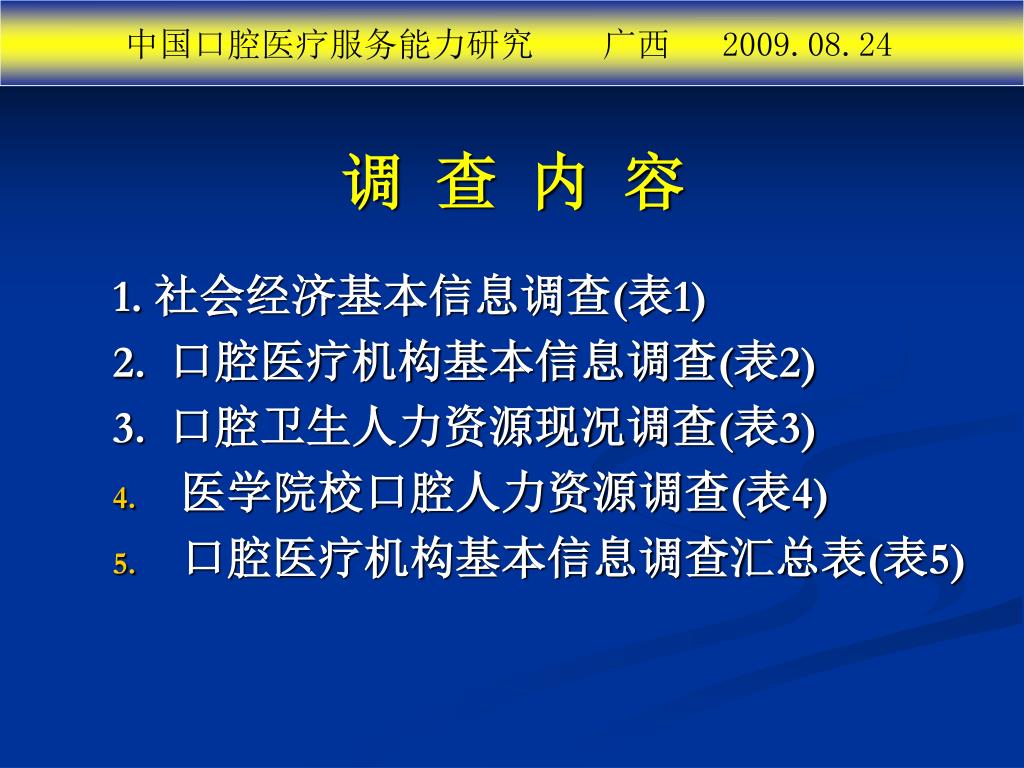 中国口腔医疗服务能力研究　　广西　　2009.08.24

调 查 内 容

1. 社会经济基本信息调查(表1)
2. 口腔医疗机构基本信息调查(表2)
3. 口腔卫生人力资源现况调查(表3)
4. 医学院校口腔人力资源调查(表4)
5. 口腔医疗机构基本信息调查汇总表(表5)